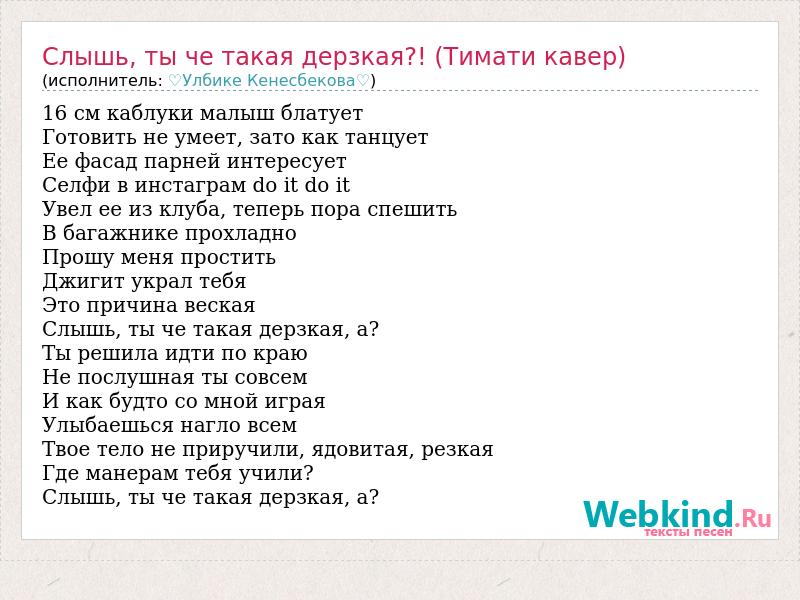 Слышь, ты че такая дерзкая?! (Тимати кавер)
(исполнитель: ♡Улбике Кенесбекова♡)

16 см каблуки малыш блатует
Готовить не умеет, зато как танцует
Ее фасад парней интересует
Селфи в инстаграм do it do it
Увел ее из клуба, теперь пора спешить
В багажнике прохладно
Прошу меня простить
Джигит украл тебя
Это причина веская
Слышь, ты че такая дерзкая, а?
Ты решила идти по краю
Не послушная ты совсем
И как будто со мной играя
Улыбаешься нагло всем
Твое тело не приручили, ядовитая, резкая
Где манерам тебя учили?
Слышь, ты че такая дерзкая, а?

Webkind.Ru
тексты песен